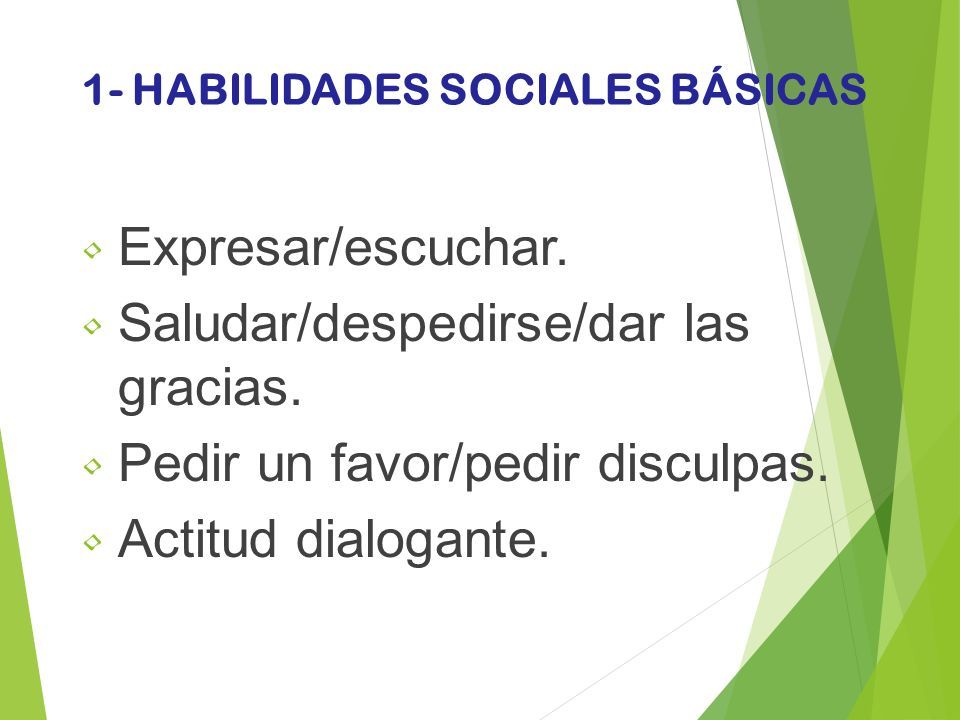 1- HABILIDADES SOCIALES BÁSICAS

Expresar/escuchar.

Saludar/despedirse/dar las gracias.

Pedir un favor/pedir disculpas.

Actitud dialogante.